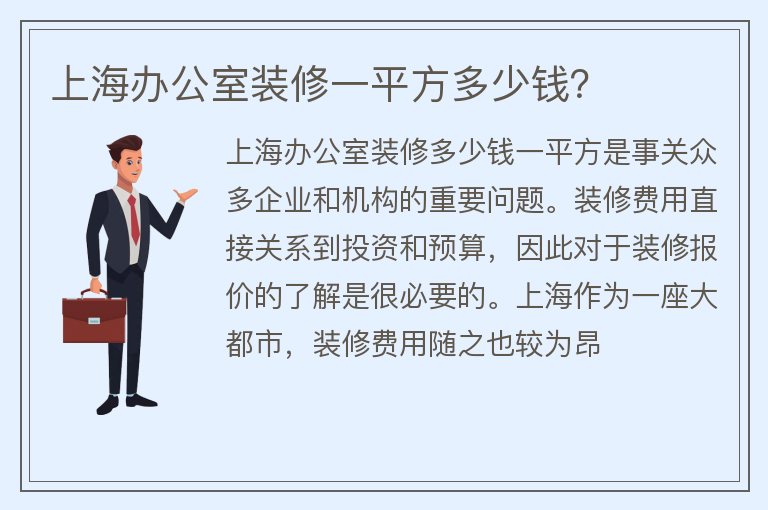 上海办公室装修一平方多少钱?

上海办公室装修多少钱一平方是事关众多企业和机构的重要问题。装修费用直接关系到投资和预算，因此对于装修报价的了解是很必要的。上海作为一座大都市，装修费用随之也较为昂